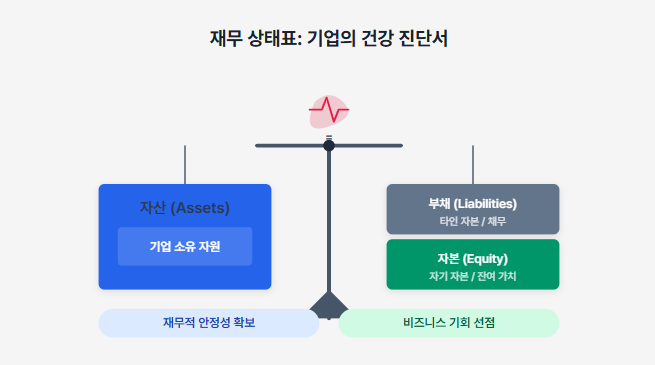 재무 상태표: 기업의 건강 진단서

자산 (Assets)

기업 소유 자원

부채 (Liabilities)

타인 자본 / 채무

자본 (Equity)

자기 자본 / 잔여 가치

재무적 안정성 확보

비즈니스 기회 선점